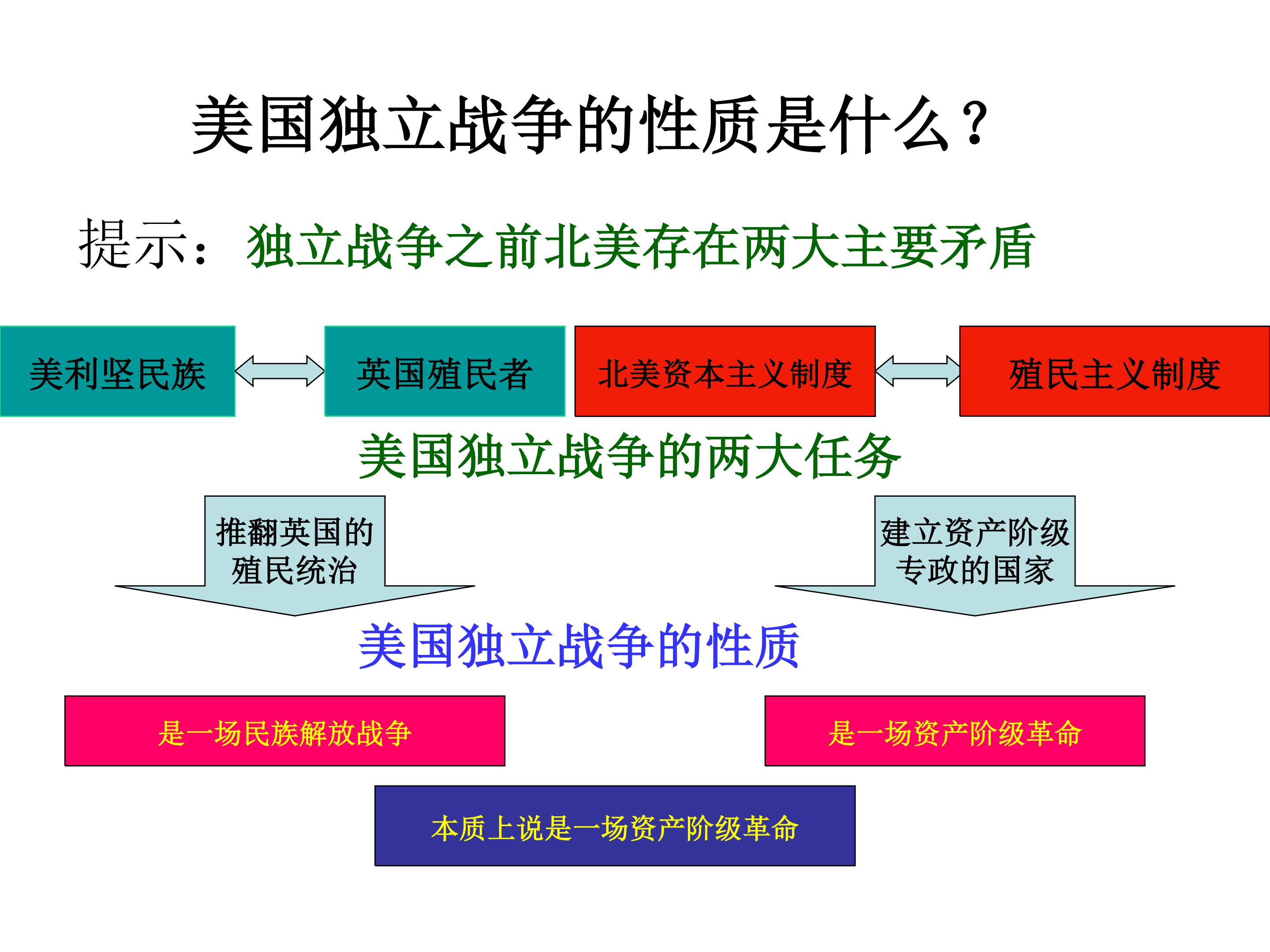 美国独立战争的性质是什么？

提示：独立战争之前北美存在两大主要矛盾

美利坚民族

英国殖民者

北美资本主义制度

殖民主义制度

美国独立战争的两大任务

推翻英国的殖民统治

建立资产阶级专政的国家

美国独立战争的性质

是一场民族解放战争

是一场资产阶级革命

本质上说是一场资产阶级革命